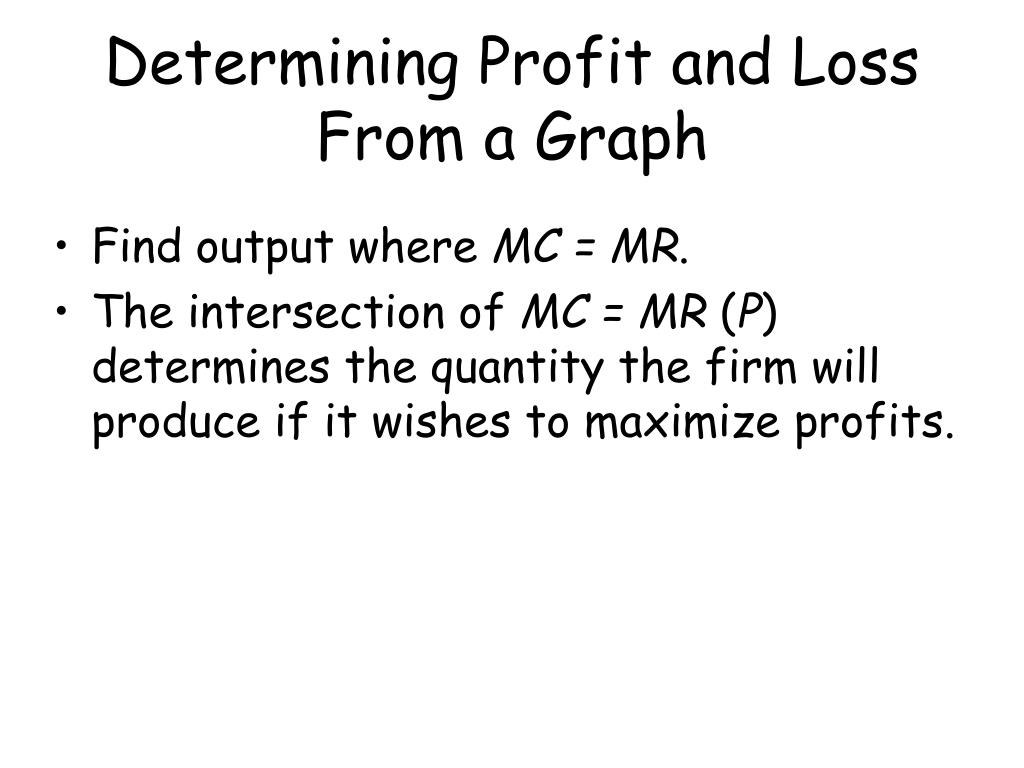 Determining Profit and Loss From a Graph

• Find output where $MC = MR$.

• The intersection of $MC = MR$ ($P$) determines the quantity the firm will produce if it wishes to maximize profits.